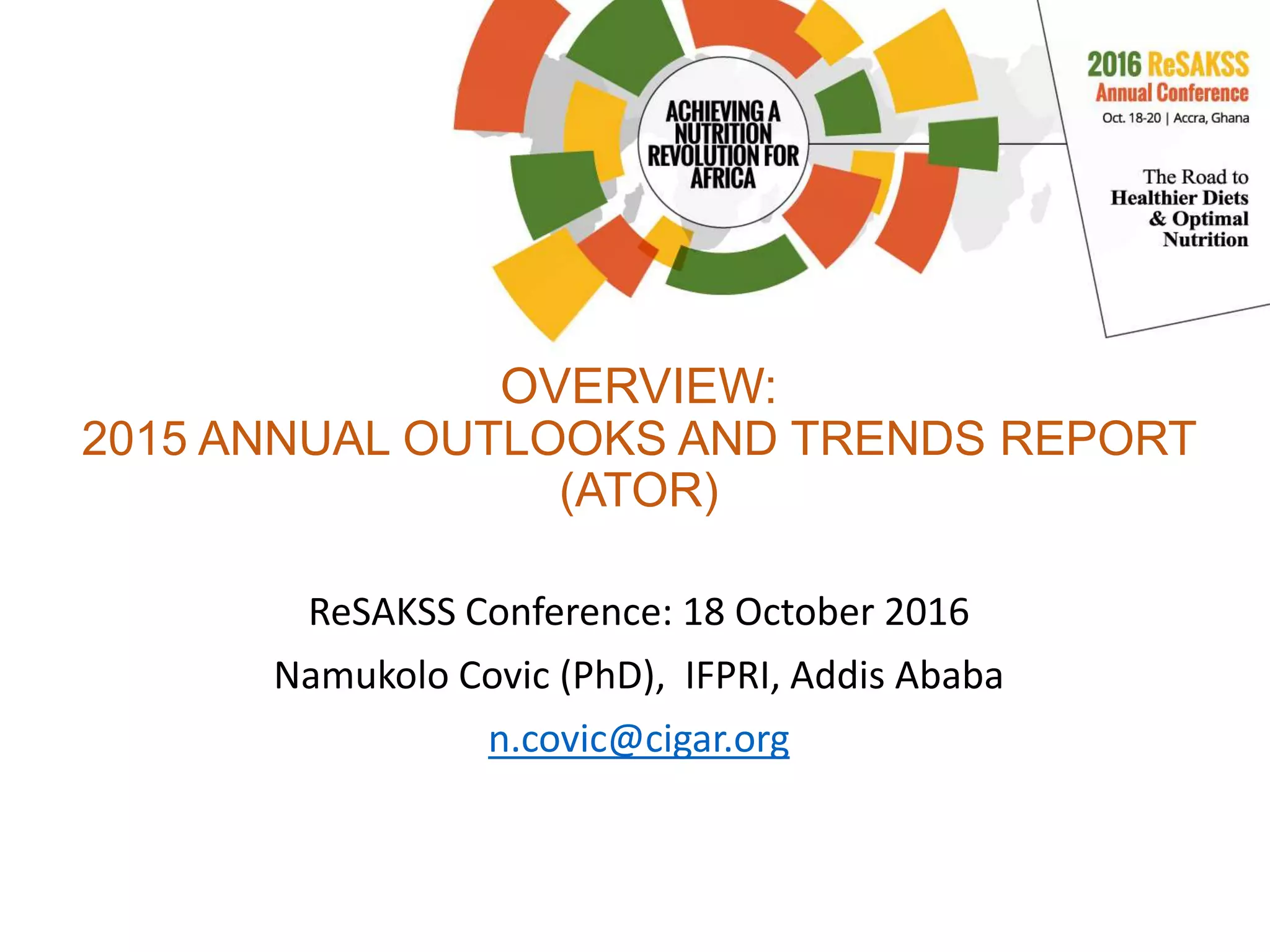 ACHIEVING A NUTRITION REVOLUTION FOR AFRICA

2016 ReSAKSS Annual Conference
Oct. 18-20 | Accra, Ghana

The Road to Healthier Diets & Optimal Nutrition

OVERVIEW:
2015 ANNUAL OUTLOOKS AND TRENDS REPORT (ATOR)

ReSAKSS Conference: 18 October 2016

Namukolo Covic (PhD), IFPRI, Addis Ababa

n.covic@cigar.org